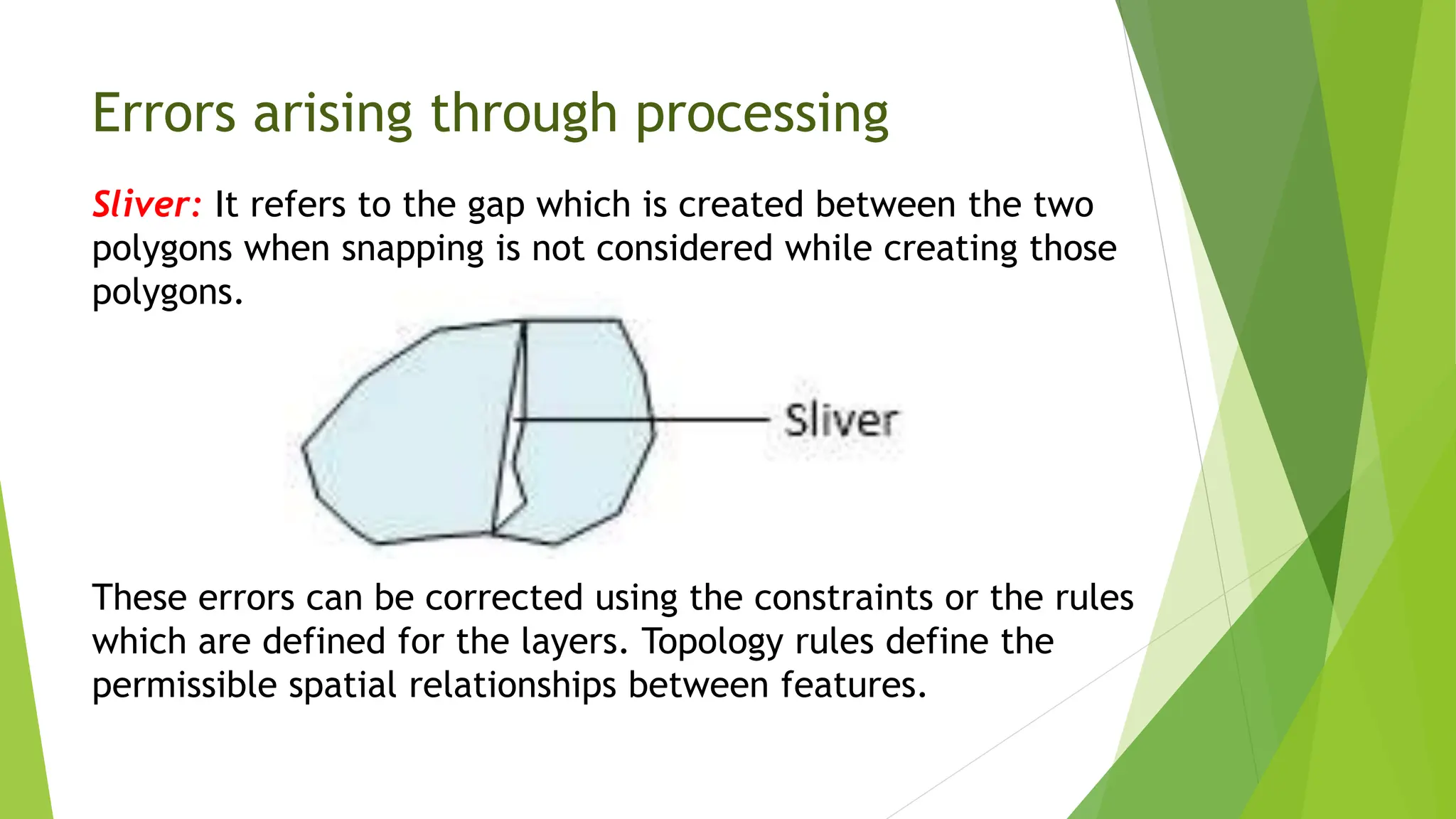 Errors arising through processing

Sliver: It refers to the gap which is created between the two polygons when snapping is not considered while creating those polygons.

Sliver

These errors can be corrected using the constraints or the rules which are defined for the layers. Topology rules define the permissible spatial relationships between features.